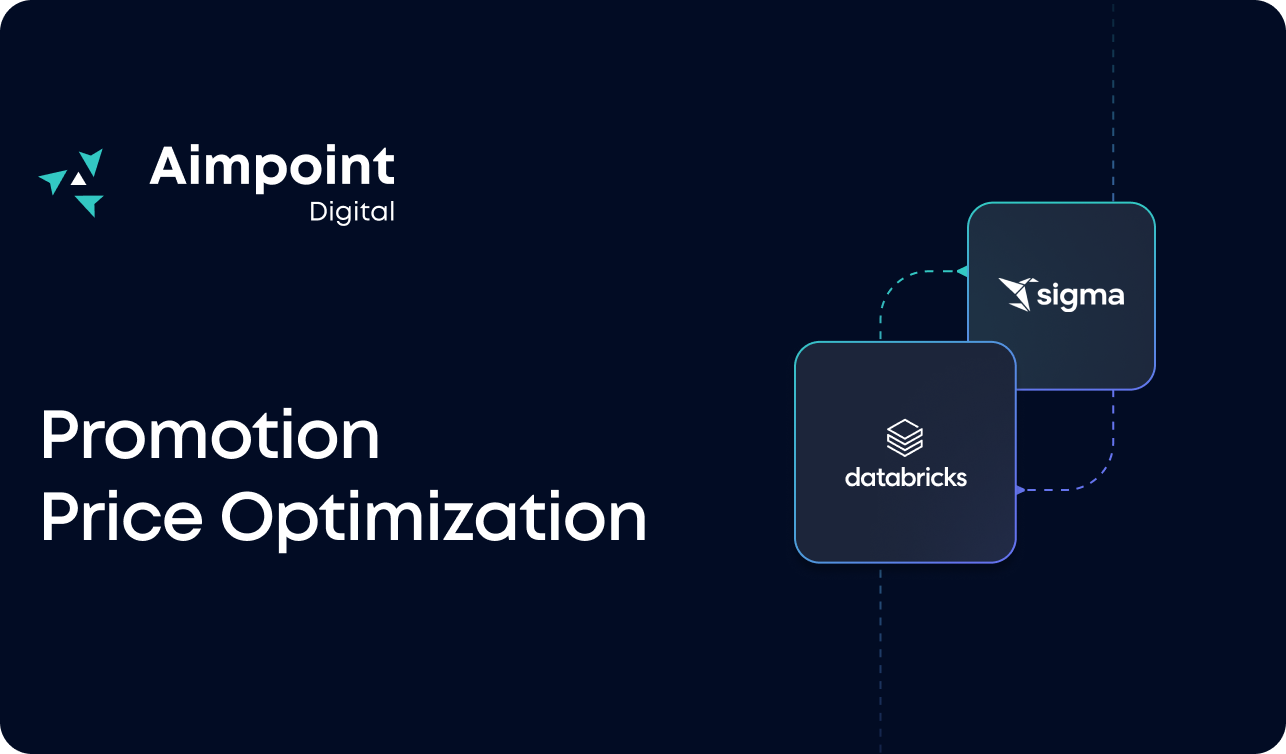 Aimpoint
Digital

Promotion
Price Optimization

sigma

databricks